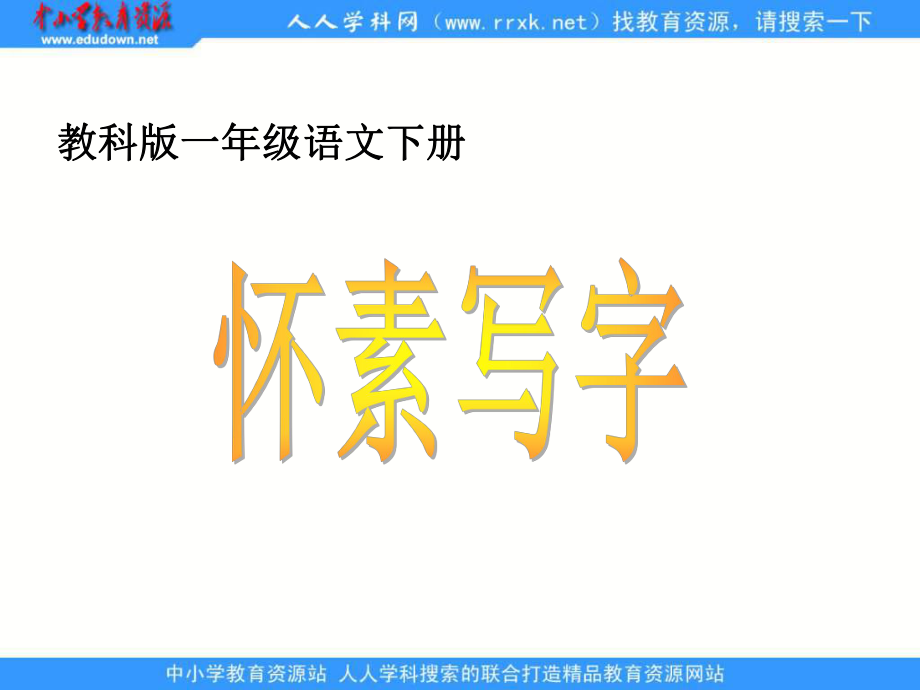 中小学教育资源
www.edudown.net

人人学科网（www.rrxk.net）找教育资源，请搜索一下

教科版一年级语文下册

怀素写字

中小学教育资源站 人人学科搜索的联合打造精品教育资源网站